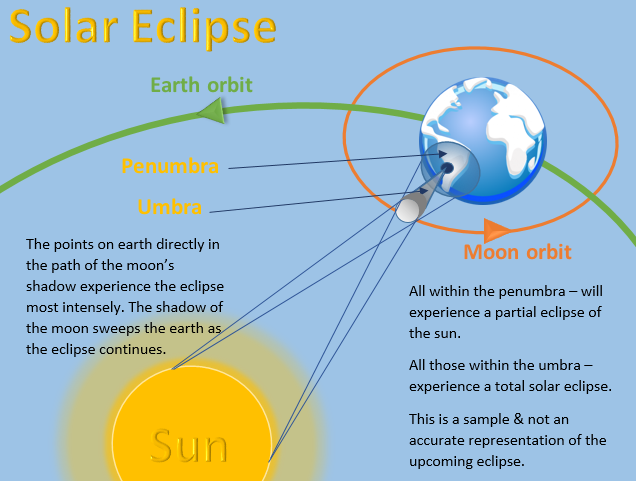 Solar Eclipse

Earth orbit

Penumbra

Umbra

Moon orbit

The points on earth directly in the path of the moon's shadow experience the eclipse most intensely. The shadow of the moon sweeps the earth as the eclipse continues.

All within the penumbra – will experience a partial eclipse of the sun.

All those within the umbra – experience a total solar eclipse.

This is a sample & not an accurate representation of the upcoming eclipse.

Sun